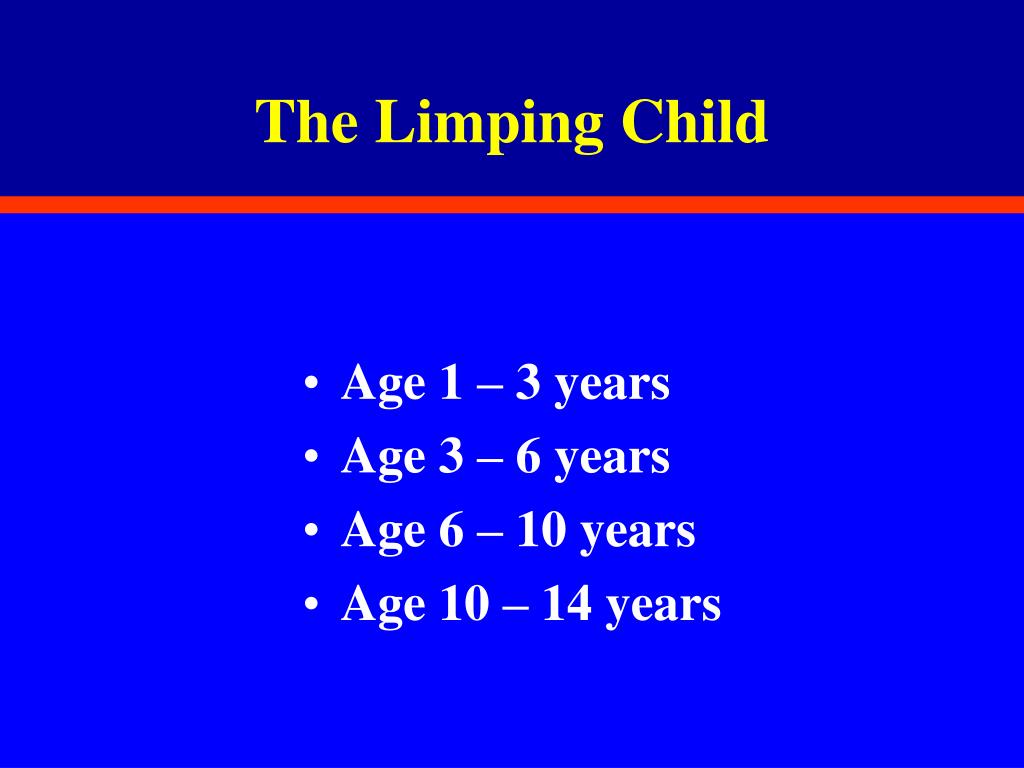 The Limping Child

• Age 1 – 3 years
• Age 3 – 6 years
• Age 6 – 10 years
• Age 10 – 14 years